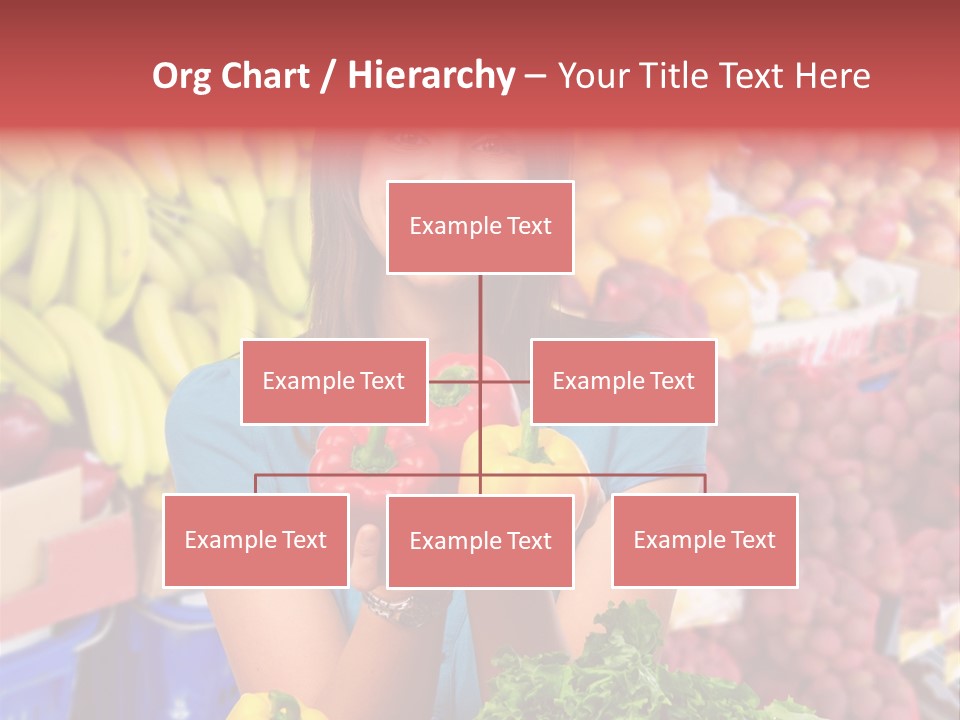 Org Chart / Hierarchy – Your Title Text Here

Example Text

Example Text

Example Text

Example Text

Example Text

Example Text